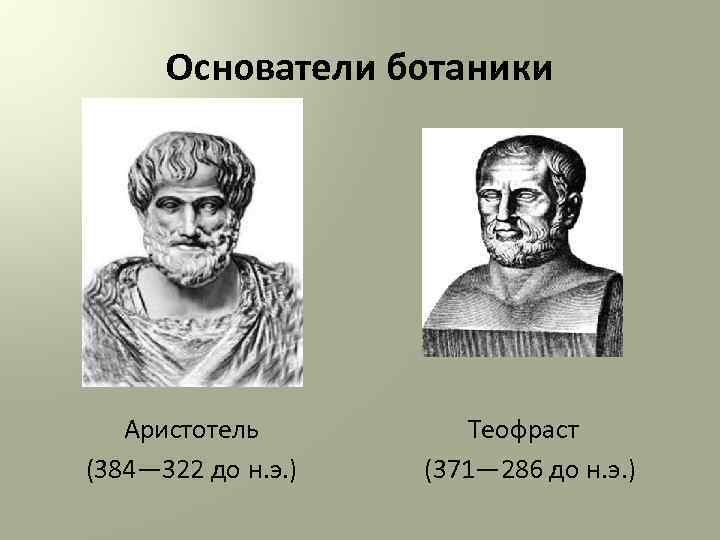 Основатели ботаники

Аристотель
(384—322 до н.э.)

Теофраст
(371—286 до н.э.)